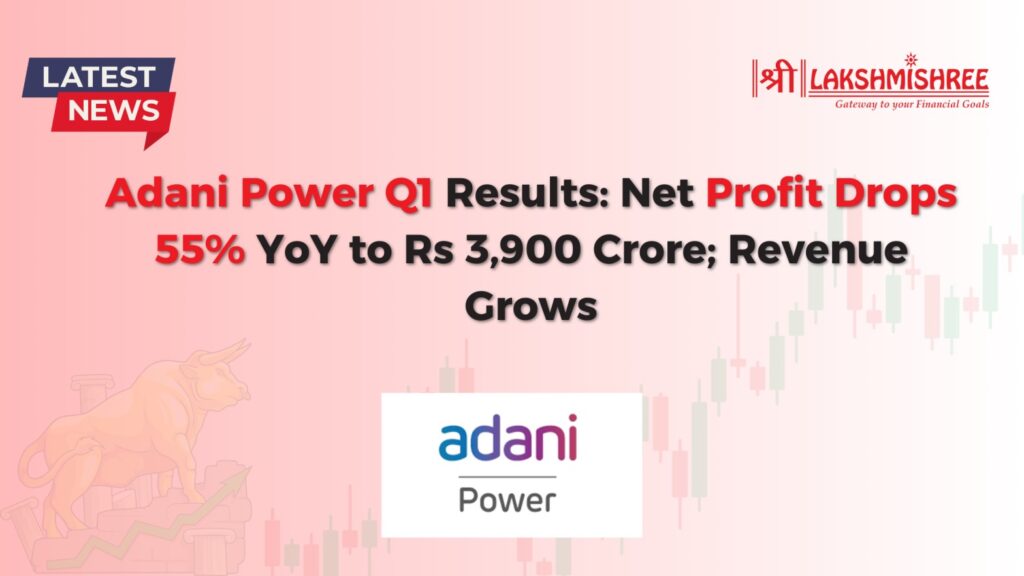 LATEST NEWS

श्री LAKSHMISHREE
Gateway to your Financial Goals

Adani Power Q1 Results: Net Profit Drops 55% YoY to Rs 3,900 Crore; Revenue Grows

adani
Power